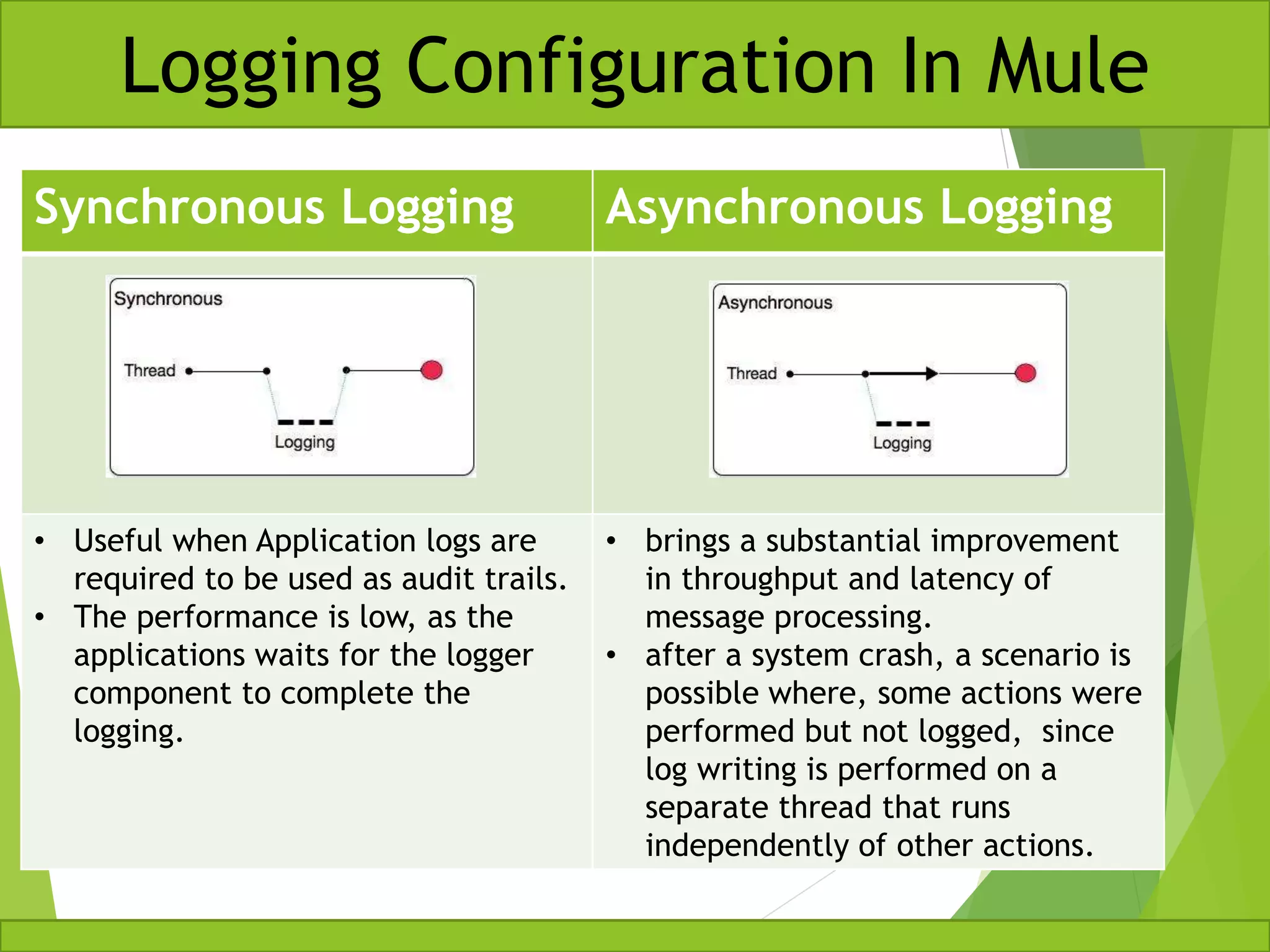 Logging Configuration In Mule

| Synchronous Logging | Asynchronous Logging |
|---|---|
| Synchronous Thread Logging | Asynchronous Thread Logging |
| • Useful when Application logs are required to be used as audit trails. • The performance is low, as the applications waits for the logger component to complete the logging. | • brings a substantial improvement in throughput and latency of message processing. • after a system crash, a scenario is possible where, some actions were performed but not logged, since log writing is performed on a separate thread that runs independently of other actions. |